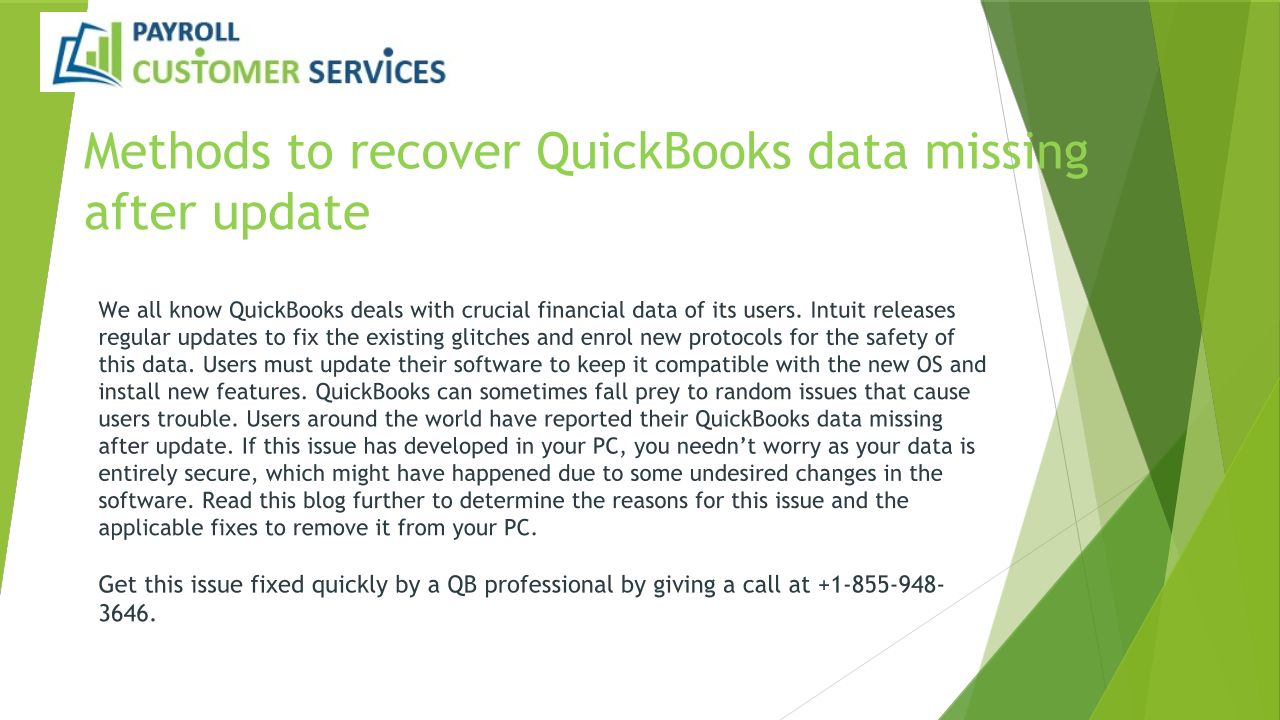 PAYROLL
CUSTOMER SERVICES

Methods to recover QuickBooks data missing after update

We all know QuickBooks deals with crucial financial data of its users. Intuit releases regular updates to fix the existing glitches and enrol new protocols for the safety of this data. Users must update their software to keep it compatible with the new OS and install new features. QuickBooks can sometimes fall prey to random issues that cause users trouble. Users around the world have reported their QuickBooks data missing after update. If this issue has developed in your PC, you needn't worry as your data is entirely secure, which might have happened due to some undesired changes in the software. Read this blog further to determine the reasons for this issue and the applicable fixes to remove it from your PC.

Get this issue fixed quickly by a QB professional by giving a call at +1-855-948-3646.